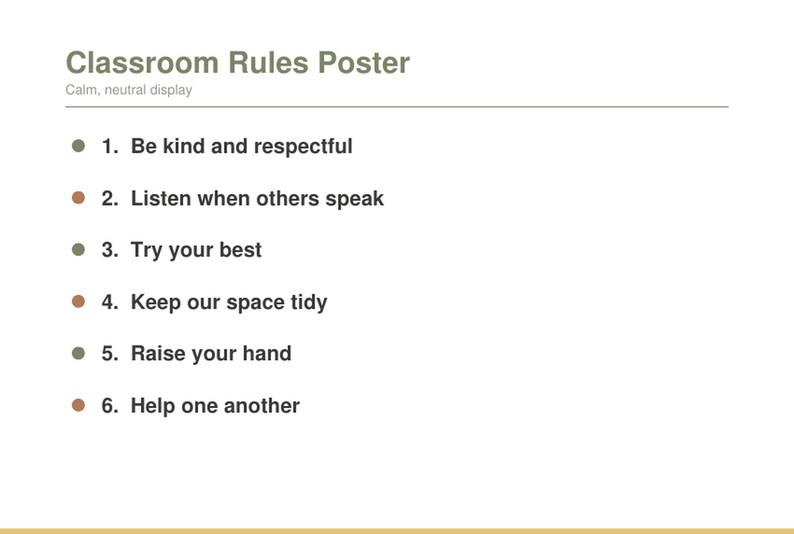 Classroom Rules Poster
Calm, neutral display

1. Be kind and respectful

2. Listen when others speak

3. Try your best

4. Keep our space tidy

5. Raise your hand

6. Help one another